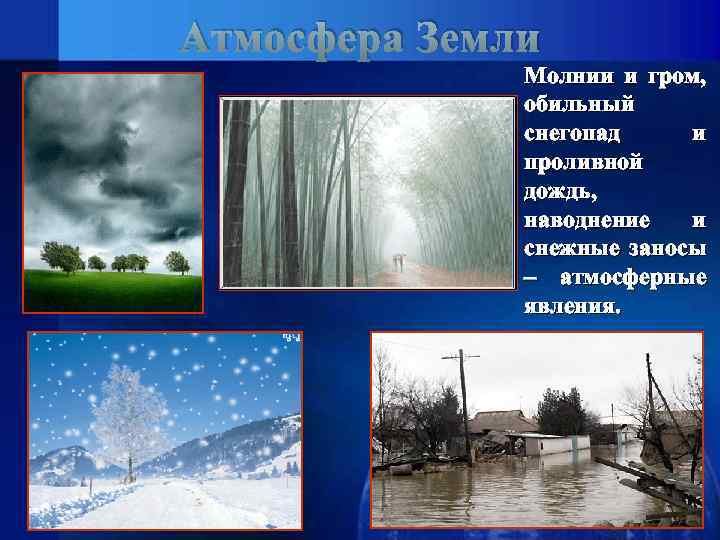 Атмосфера Земли

Молнии и гром, обильный снегопад и проливной дождь, наводнение и снежные заносы – атмосферные явления.